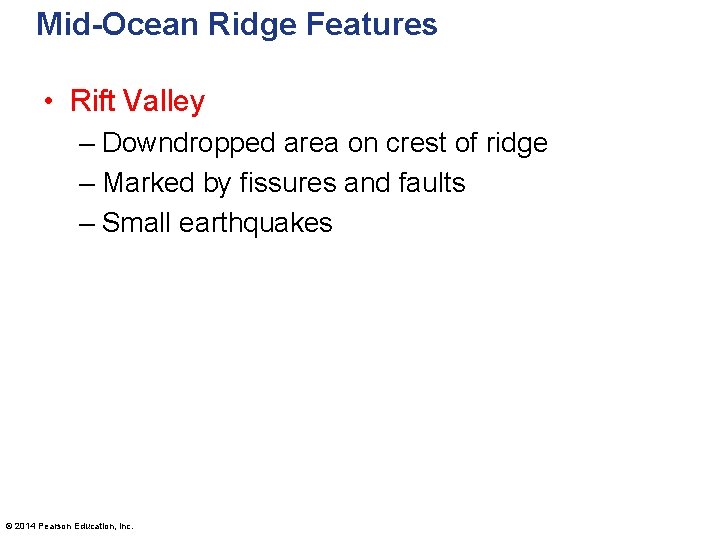 Mid-Ocean Ridge Features

• Rift Valley
– Downdropped area on crest of ridge
– Marked by fissures and faults
– Small earthquakes

© 2014 Pearson Education, Inc.